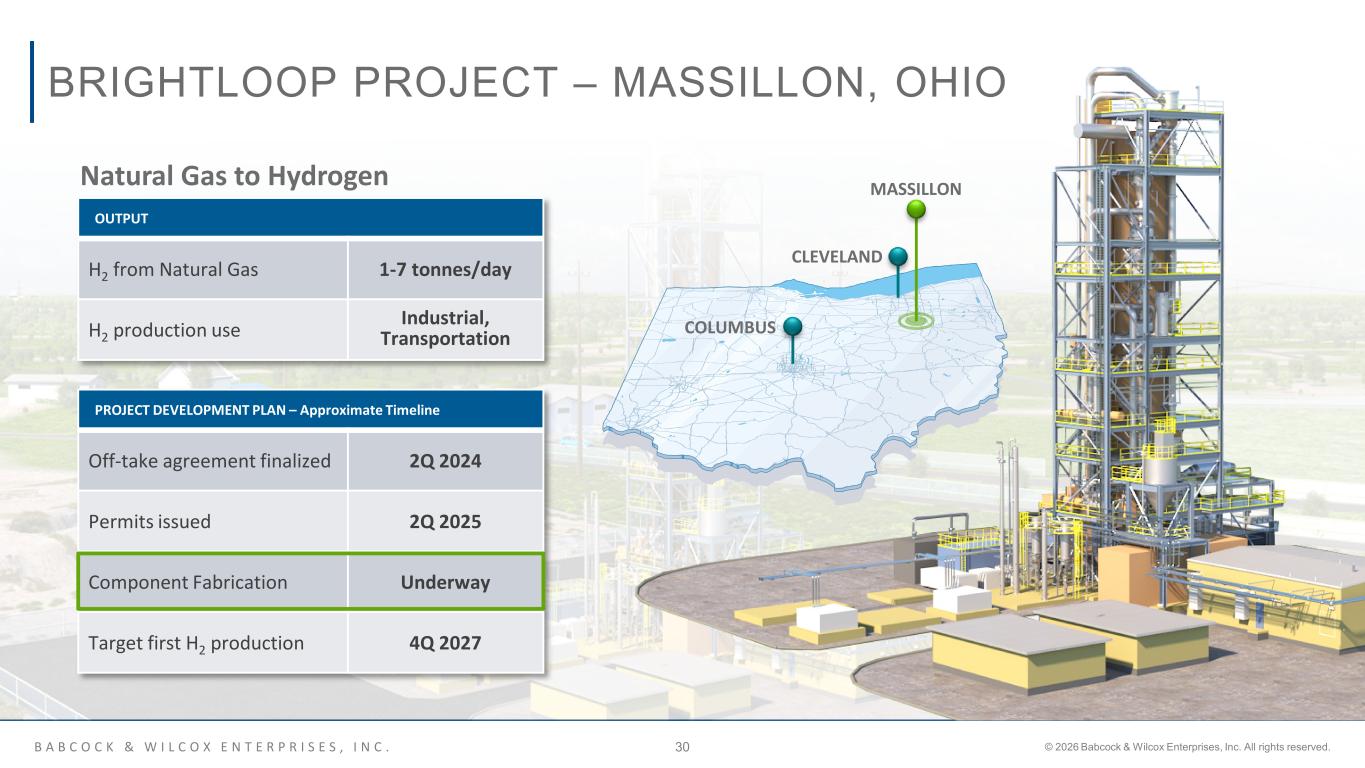 BRIGHTLOOP PROJECT – MASSILLON, OHIO

Natural Gas to Hydrogen

| OUTPUT | |
|---|---|
| $H_2$ from Natural Gas | 1-7 tonnes/day |
| $H_2$ production use | Industrial, Transportation |

| PROJECT DEVELOPMENT PLAN – Approximate Timeline | |
|---|---|
| Off-take agreement finalized | 2Q 2024 |
| Permits issued | 2Q 2025 |
| Component Fabrication | Underway |
| Target first $H_2$ production | 4Q 2027 |

MASSILLON

CLEVELAND

COLUMBUS

BABCOCK & WILCOX ENTERPRISES, INC.

30

© 2026 Babcock & Wilcox Enterprises, Inc. All rights reserved.